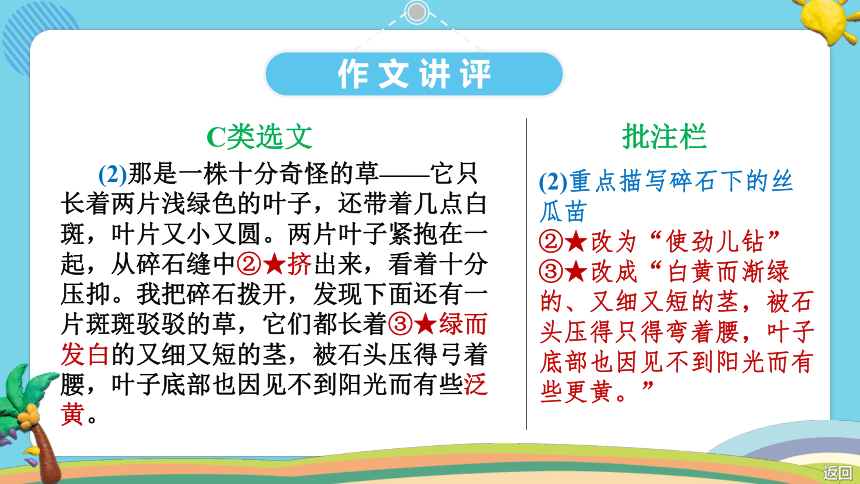 作文讲评

C类选文

(2)那是一株十分奇怪的草——它只长着两片浅绿色的叶子，还带着几点白斑，叶片又小又圆。两片叶子紧抱在一起，从碎石缝中②★挤出来，看着十分压抑。我把碎石拨开，发现下面还有一片斑斑驳驳的草，它们都长着③★绿而发白的又细又短的茎，被石头压得弓着腰，叶子底部也因见不到阳光而有些泛黄。

批注栏

(2)重点描写碎石下的丝瓜苗

②★改为“使劲儿钻”

③★改成“白黄而渐绿的、又细又短的茎，被石头压得只得弯着腰，叶子底部也因见不到阳光而有些更黄。”

返回